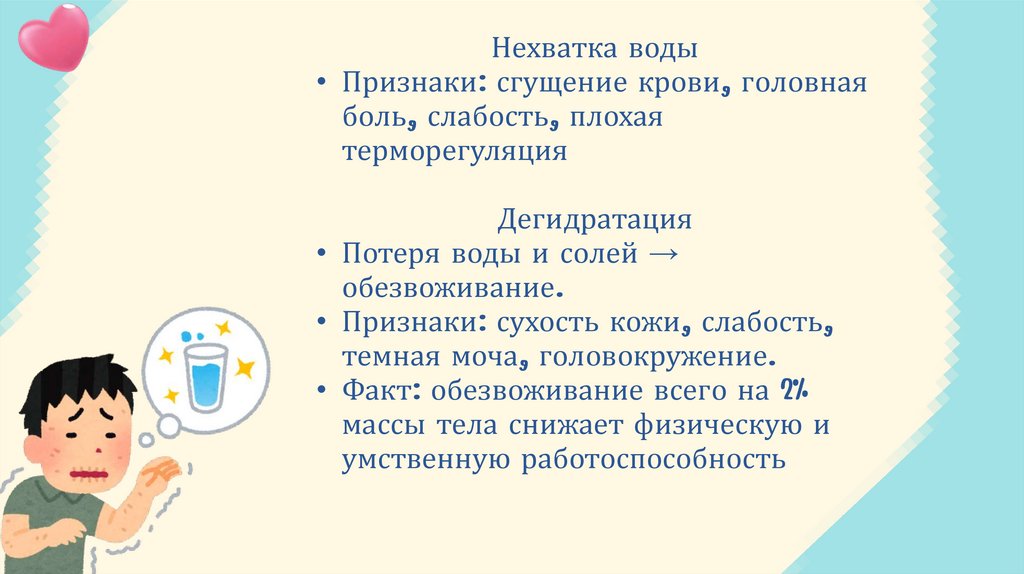 Нехватка воды

• Признаки: сгущение крови, головная боль, слабость, плохая терморегуляция

Дегидратация

• Потеря воды и солей → обезвоживание.
• Признаки: сухость кожи, слабость, темная моча, головокружение.
• Факт: обезвоживание всего на 2% массы тела снижает физическую и умственную работоспособность